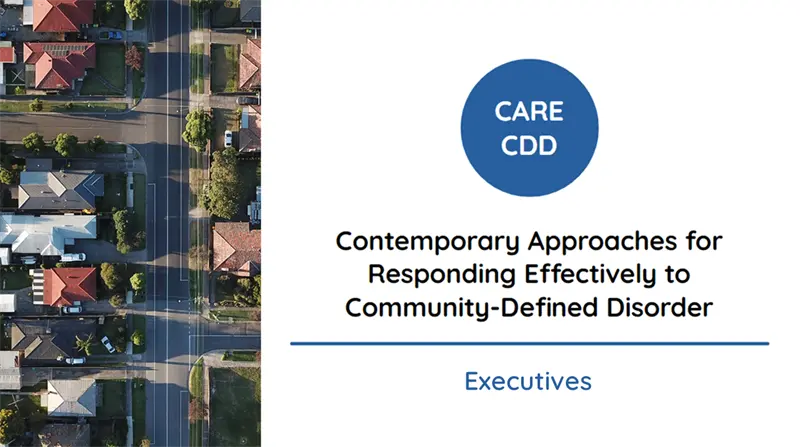 CARE
CDD

Contemporary Approaches for Responding Effectively to Community-Defined Disorder

Executives